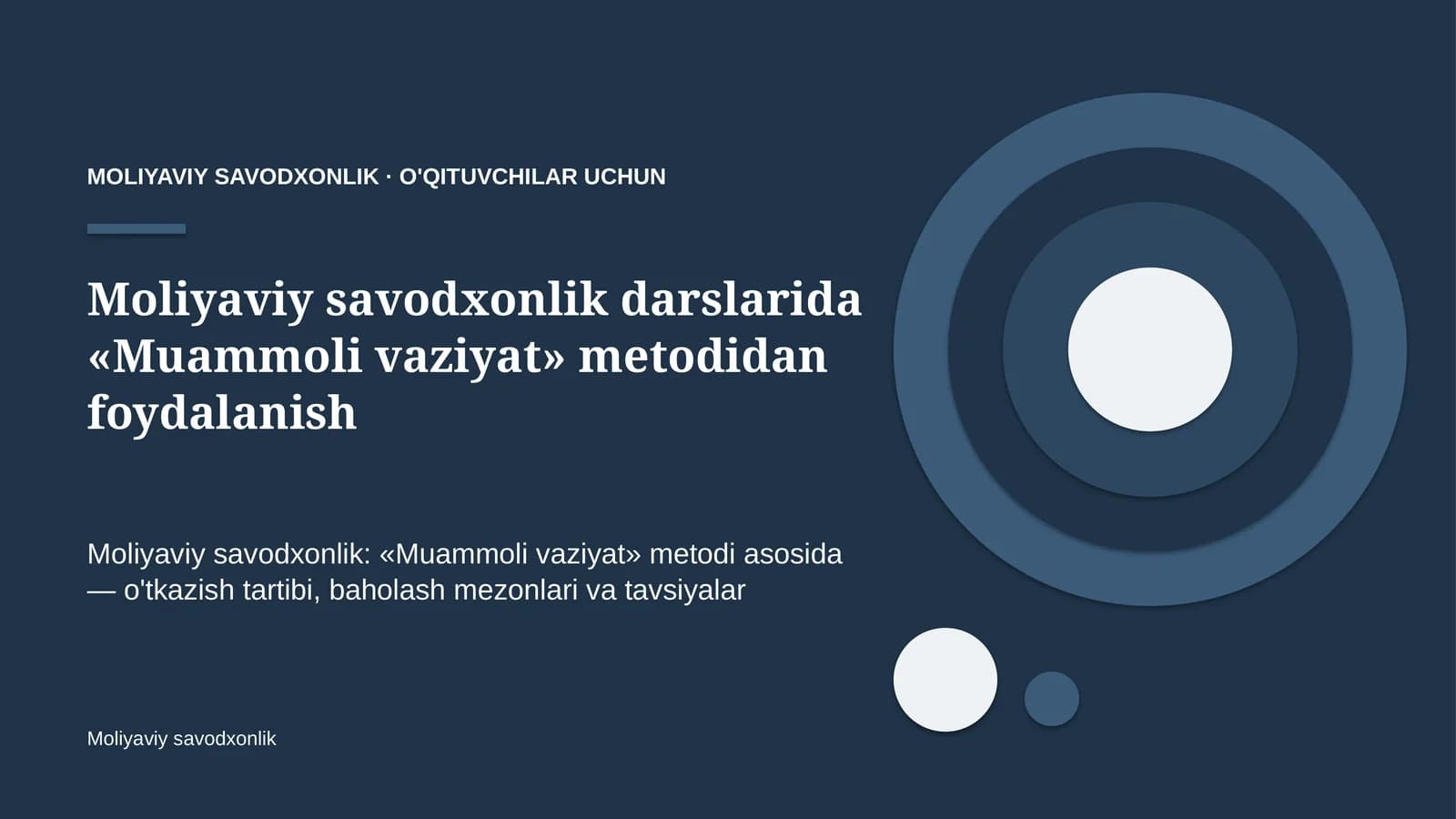 MOLIYAVIY SAVODXONLIK · O'QITUVCHILAR UCHUN

Moliyaviy savodxonlik darslarida «Muammoli vaziyat» metodidan foydalanish

Moliyaviy savodxonlik: «Muammoli vaziyat» metodi asosida — o'tkazish tartibi, baholash mezonlari va tavsiyalar

Moliyaviy savodxonlik